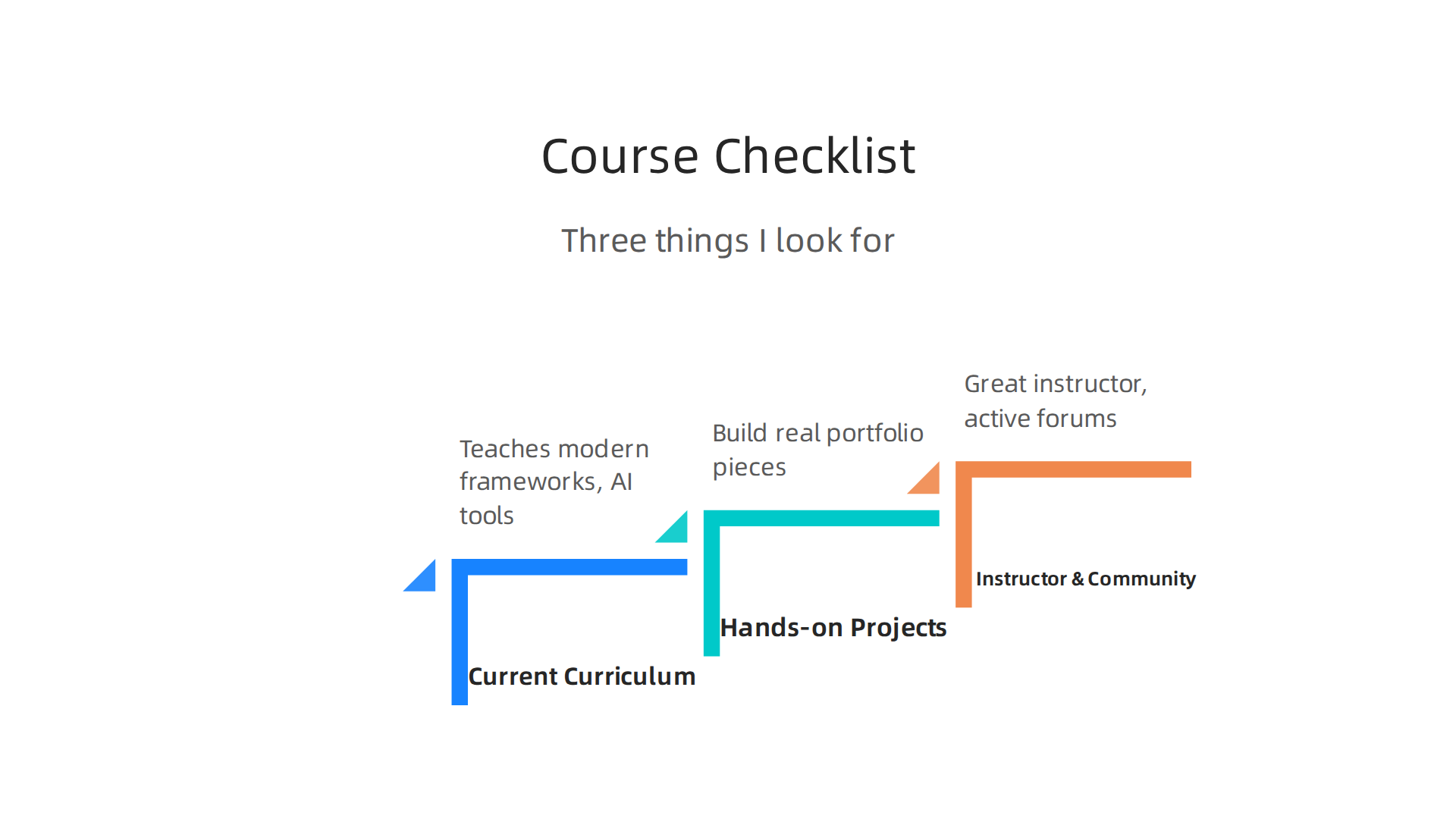 Course Checklist

Three things I look for

Teaches modern frameworks, AI tools

Current Curriculum

Build real portfolio pieces

Hands-on Projects

Great instructor, active forums

Instructor & Community